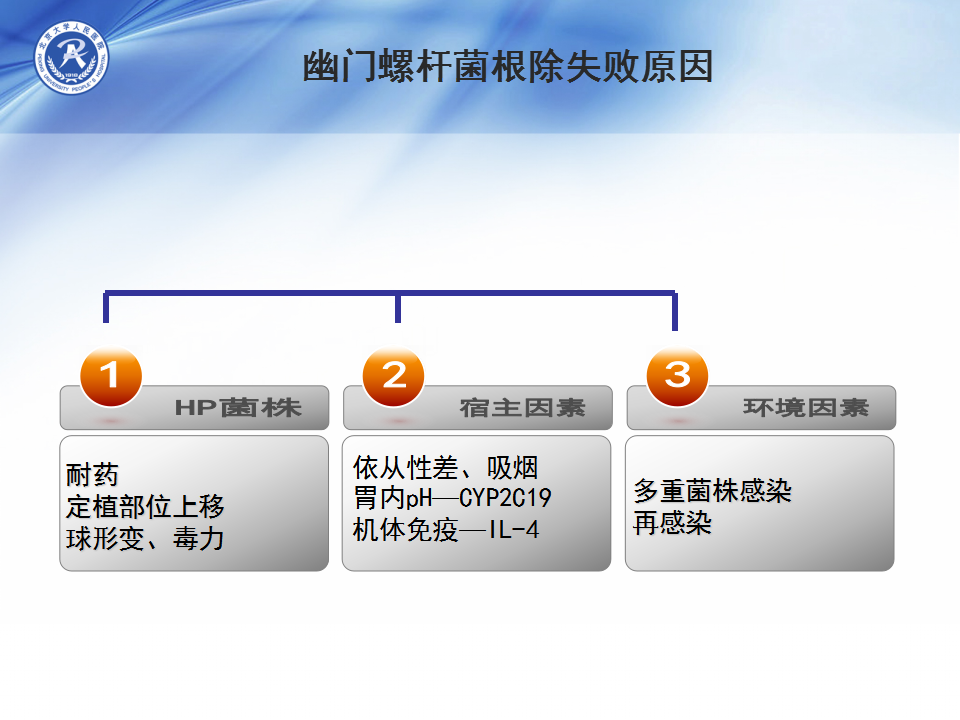 北京大学人民医院
PEKING UNIVERSITY PEOPLE'S HOSPITAL
1918

幽门螺杆菌根除失败原因

1
HP菌株

耐药
定植部位上移
球形变、毒力

2
宿主因素

依从性差、吸烟
胃内pH—CYP2C19
机体免疫—IL-4

3
环境因素

多重菌株感染
再感染